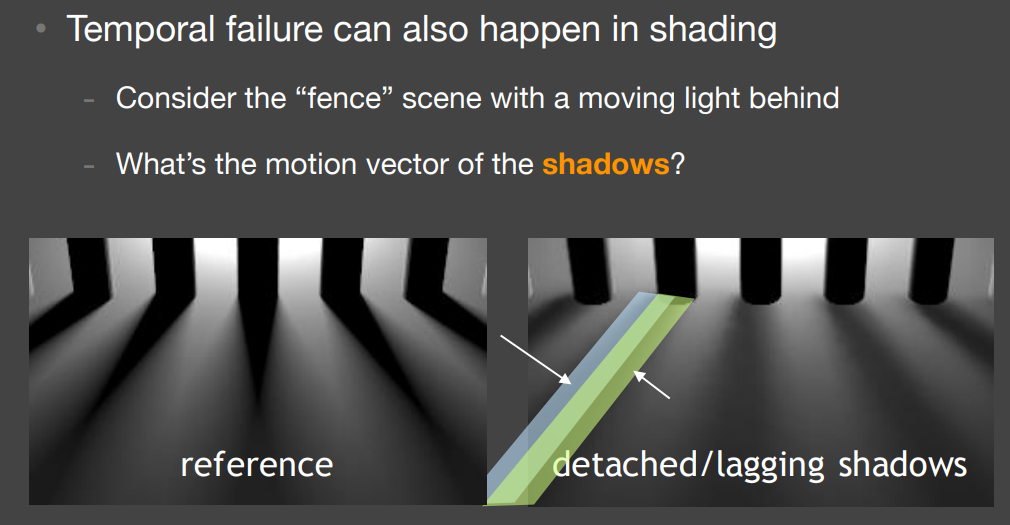 • Temporal failure can also happen in shading

– Consider the “fence” scene with a moving light behind

– What’s the motion vector of the shadows?

reference

detached/lagging shadows